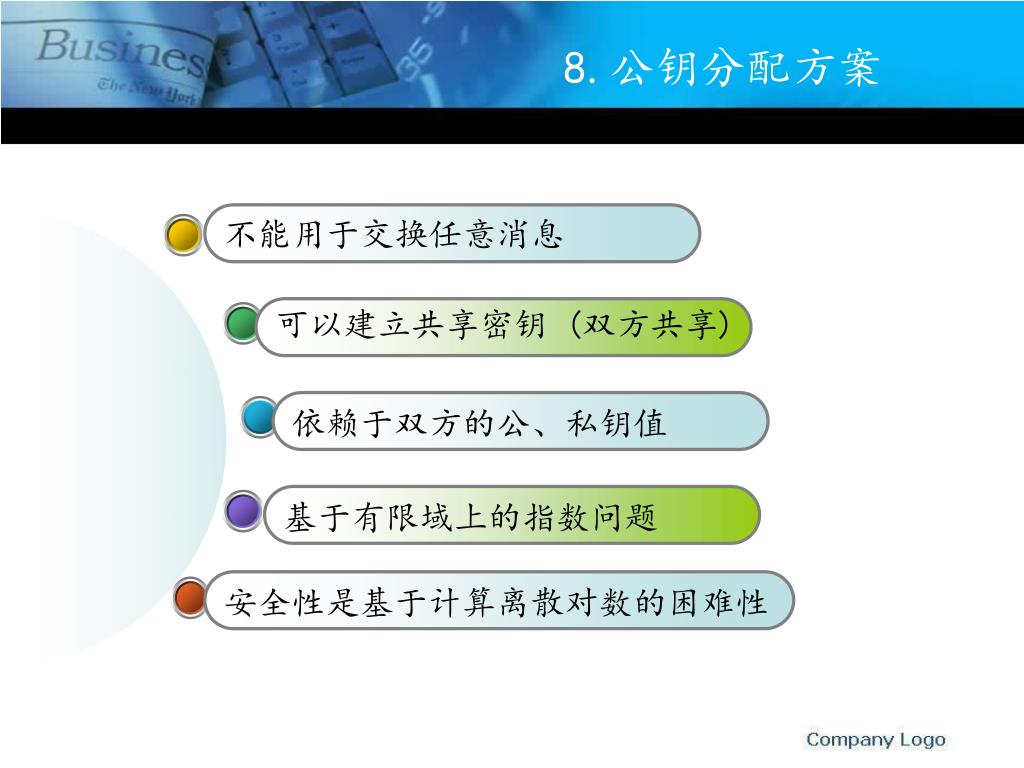 Busines
The New York

8. 公钥分配方案

不能用于交换任意消息

可以建立共享密钥（双方共享）

依赖于双方的公、私钥值

基于有限域上的指数问题

安全性是基于计算离散对数的困难性

Company Logo